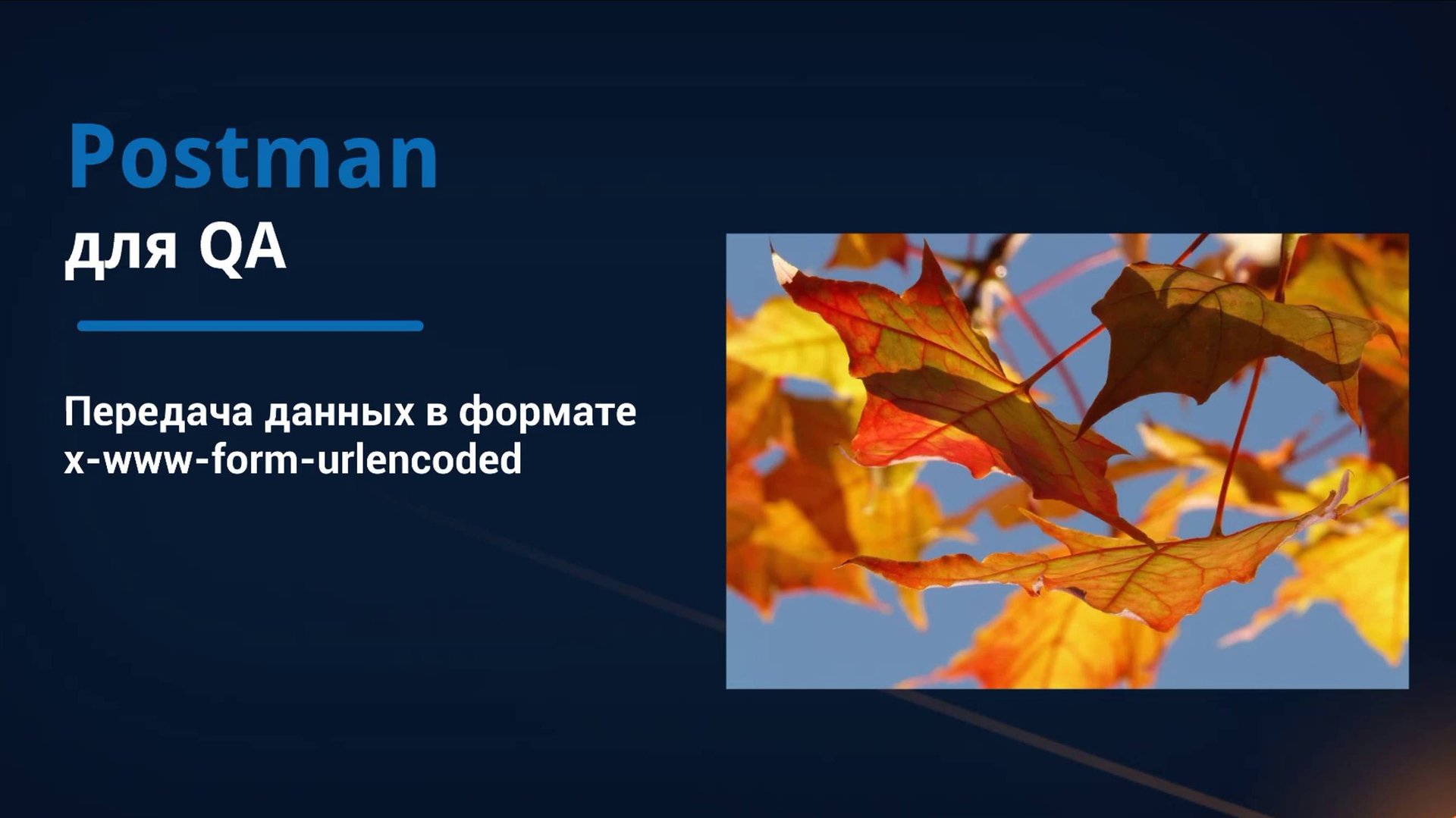 Postman
для QA

Передача данных в формате x-www-form-urlencoded